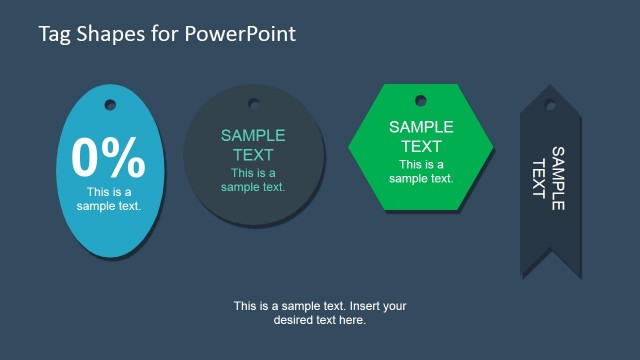 Tag Shapes for PowerPoint

0%
This is a sample text.

SAMPLE TEXT
This is a sample text.

SAMPLE TEXT
This is a sample text.

SAMPLE TEXT

This is a sample text. Insert your desired text here.